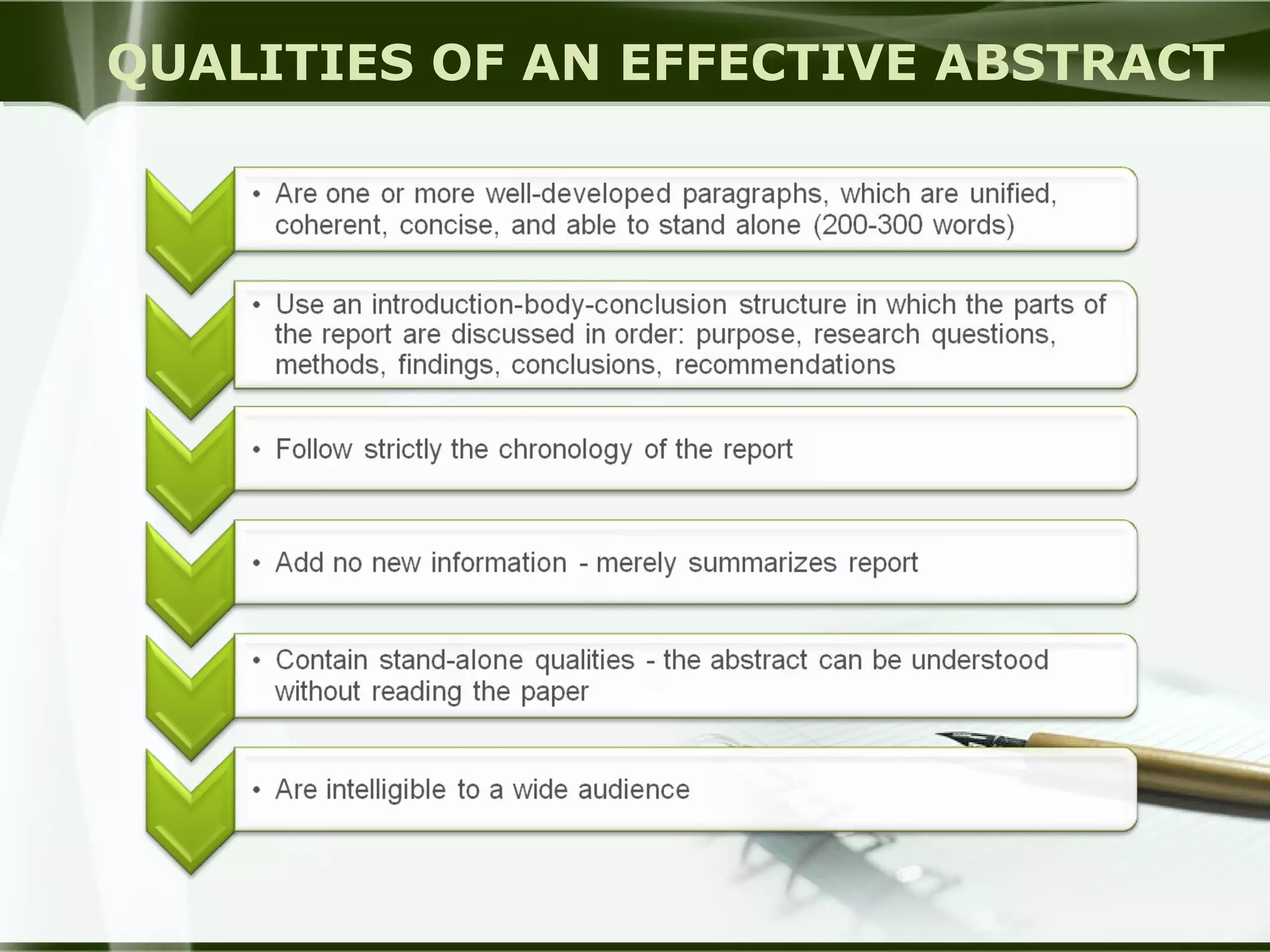 QUALITIES OF AN EFFECTIVE ABSTRACT

• Are one or more well-developed paragraphs, which are unified, coherent, concise, and able to stand alone (200-300 words)

• Use an introduction-body-conclusion structure in which the parts of the report are discussed in order: purpose, research questions, methods, findings, conclusions, recommendations

• Follow strictly the chronology of the report

• Add no new information - merely summarizes report

• Contain stand-alone qualities - the abstract can be understood without reading the paper

• Are intelligible to a wide audience